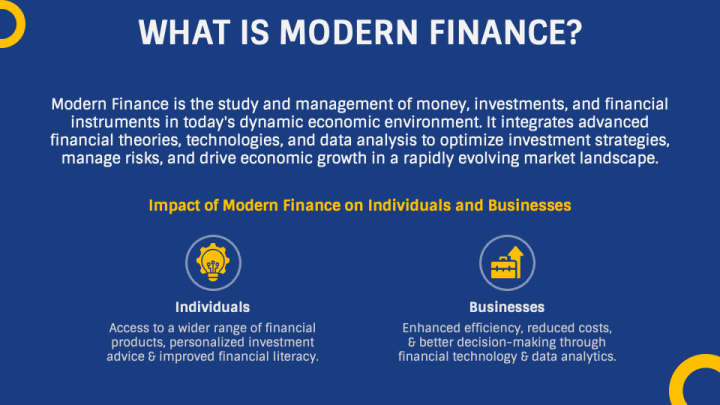 WHAT IS MODERN FINANCE?

Modern Finance is the study and management of money, investments, and financial instruments in today's dynamic economic environment. It integrates advanced financial theories, technologies, and data analysis to optimize investment strategies, manage risks, and drive economic growth in a rapidly evolving market landscape.

Impact of Modern Finance on Individuals and Businesses

Individuals
Access to a wider range of financial products, personalized investment advice & improved financial literacy.

Businesses
Enhanced efficiency, reduced costs, & better decision-making through financial technology & data analytics.